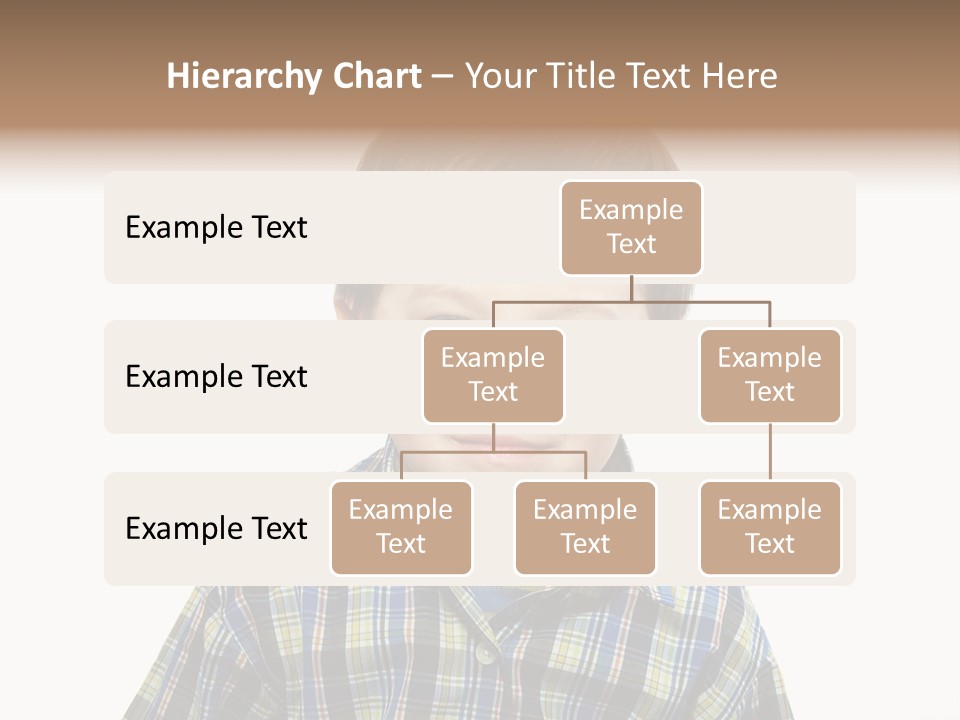 Hierarchy Chart – Your Title Text Here

Example Text

Example Text

Example Text

Example Text

Example Text

Example Text

Example Text

Example Text

Example Text